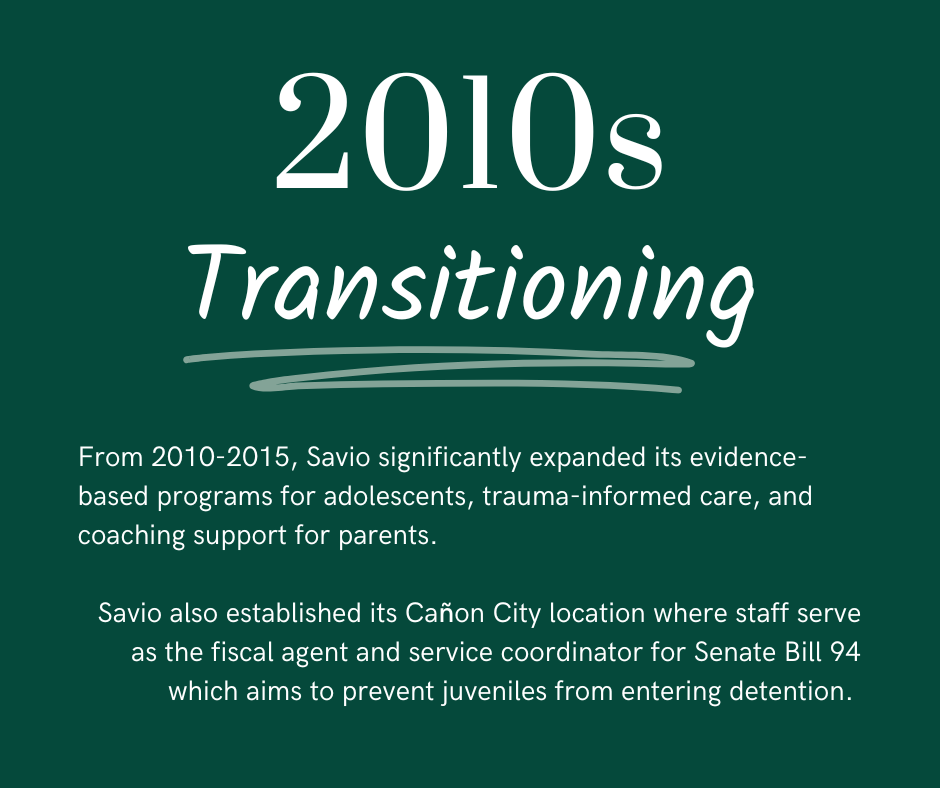 2010s

Transitioning

From 2010-2015, Savio significantly expanded its evidence-based programs for adolescents, trauma-informed care, and coaching support for parents.

Savio also established its Cañon City location where staff serve as the fiscal agent and service coordinator for Senate Bill 94 which aims to prevent juveniles from entering detention.